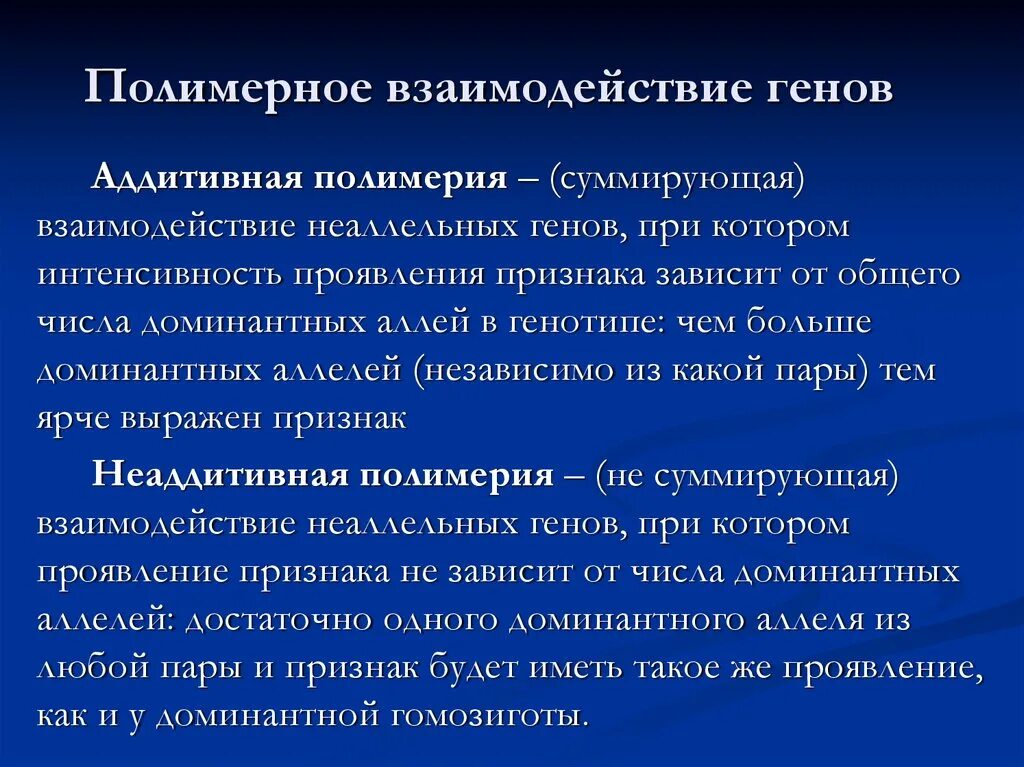 Полимерное взаимодействие генов

Аддитивная полимерия – (суммирующая) взаимодействие неаллельных генов, при котором интенсивность проявления признака зависит от общего числа доминантных аллей в генотипе: чем больше доминантных аллелей (независимо из какой пары) тем ярче выражен признак

Неаддитивная полимерия – (не суммирующая) взаимодействие неаллельных генов, при котором проявление признака не зависит от числа доминантных аллелей: достаточно одного доминантного аллеля из любой пары и признак будет иметь такое же проявление, как и у доминантной гомозиготы.